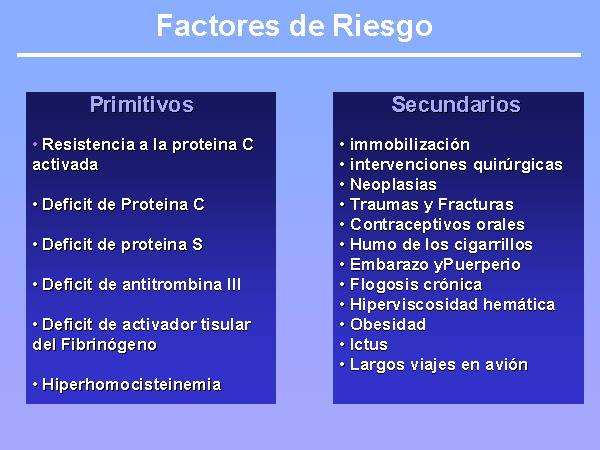 Factores de Riesgo

Primitivos

• Resistencia a la proteina C activada

• Deficit de Proteina C

• Deficit de proteina S

• Deficit de antitrombina III

• Deficit de activador tisular del Fibrinógeno

• Hiperhomocisteinemia

Secundarios

• immobilización
• intervenciones quirúrgicas
• Neoplasias
• Traumas y Fracturas
• Contraceptivos orales
• Humo de los cigarrillos
• Embarazo yPuerperio
• Flogosis crónica
• Hiperviscosidad hemática
• Obesidad
• Ictus
• Largos viajes en avión